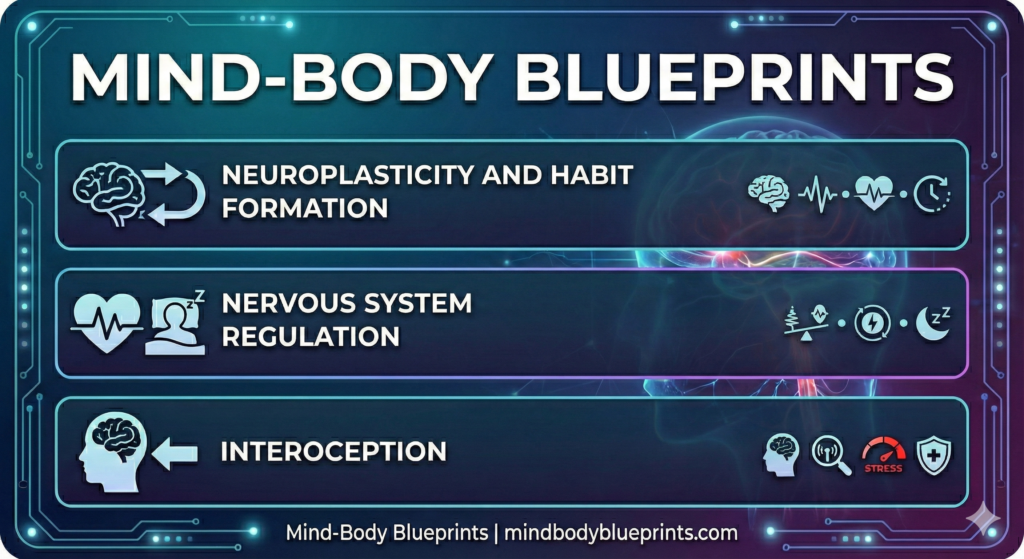 MIND-BODY BLUEPRINTS

NEUROPLASTICITY AND HABIT FORMATION

NERVOUS SYSTEM REGULATION

INTEROCEPTION

STRESS

Mind-Body Blueprints | mindbodyblueprints.com